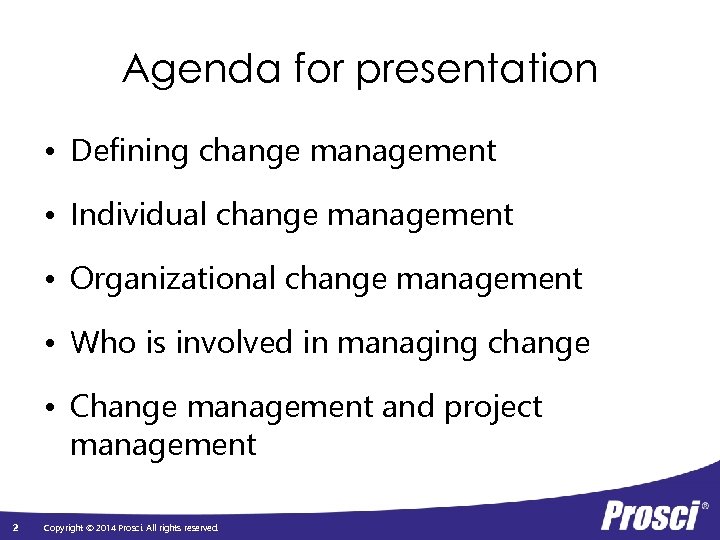 Agenda for presentation

• Defining change management

• Individual change management

• Organizational change management

• Who is involved in managing change

• Change management and project management

2 Copyright © 2014 Prosci. All rights reserved.

Prosci®